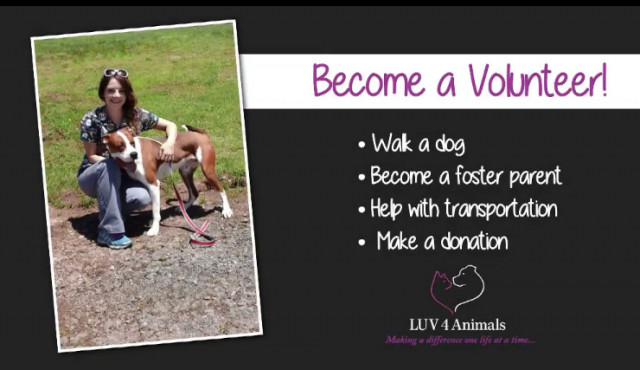 Become a Volunteer!

• Walk a dog
• Become a foster parent
• Help with transportation
• Make a donation

LUV 4 Animals
Making a difference one life at a time...